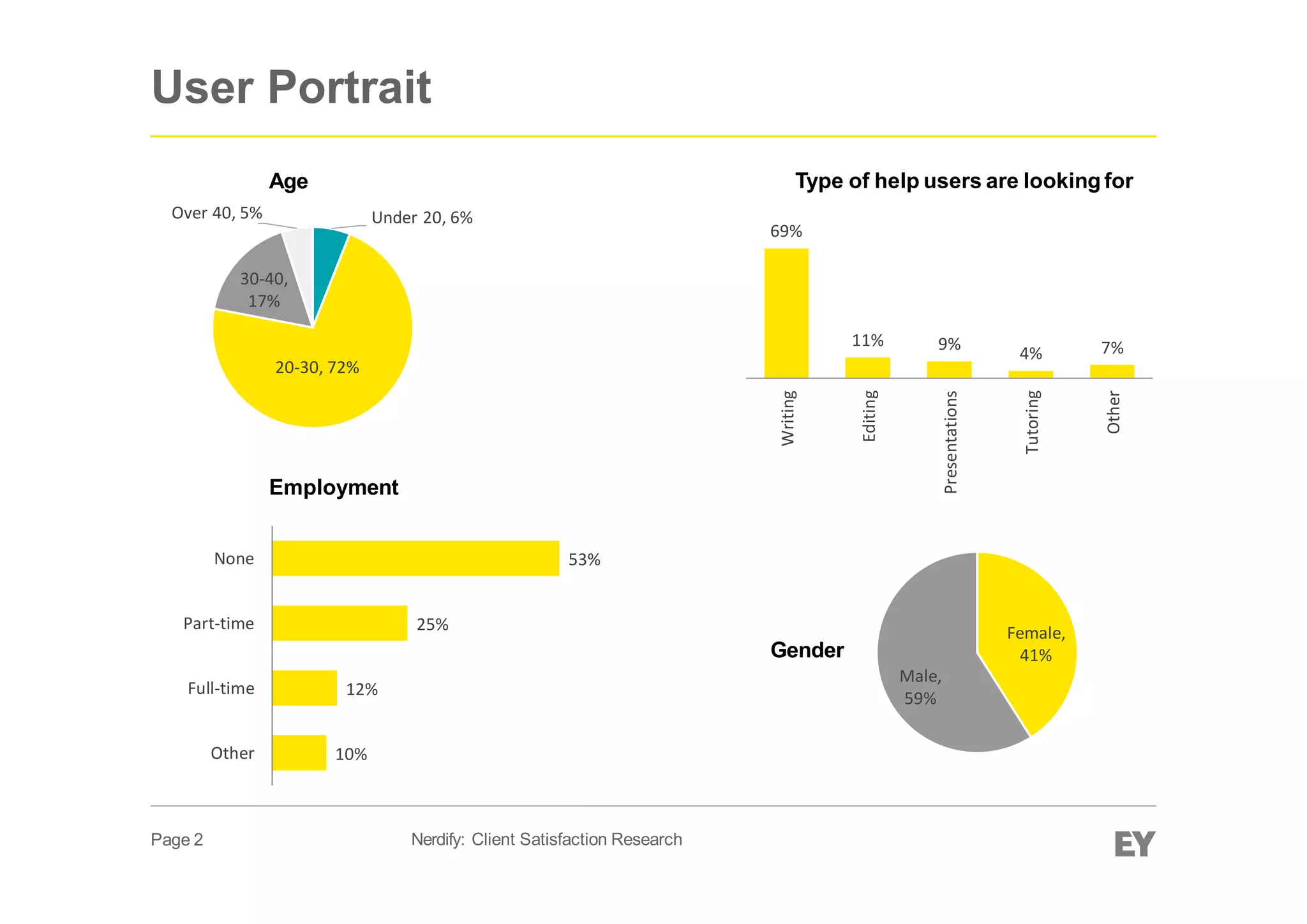 User Portrait

Age

Over 40, 5%

Under 20, 6%

30-40, 17%

20-30, 72%

Type of help users are looking for

69%

11%

9%

4%

7%

Writing

Editing

Presentations

Tutoring

Other

Employment

None

53%

Part-time

25%

Full-time

12%

Other

10%

Gender

Female, 41%

Male, 59%

Page 2

Nerdify: Client Satisfaction Research

EY